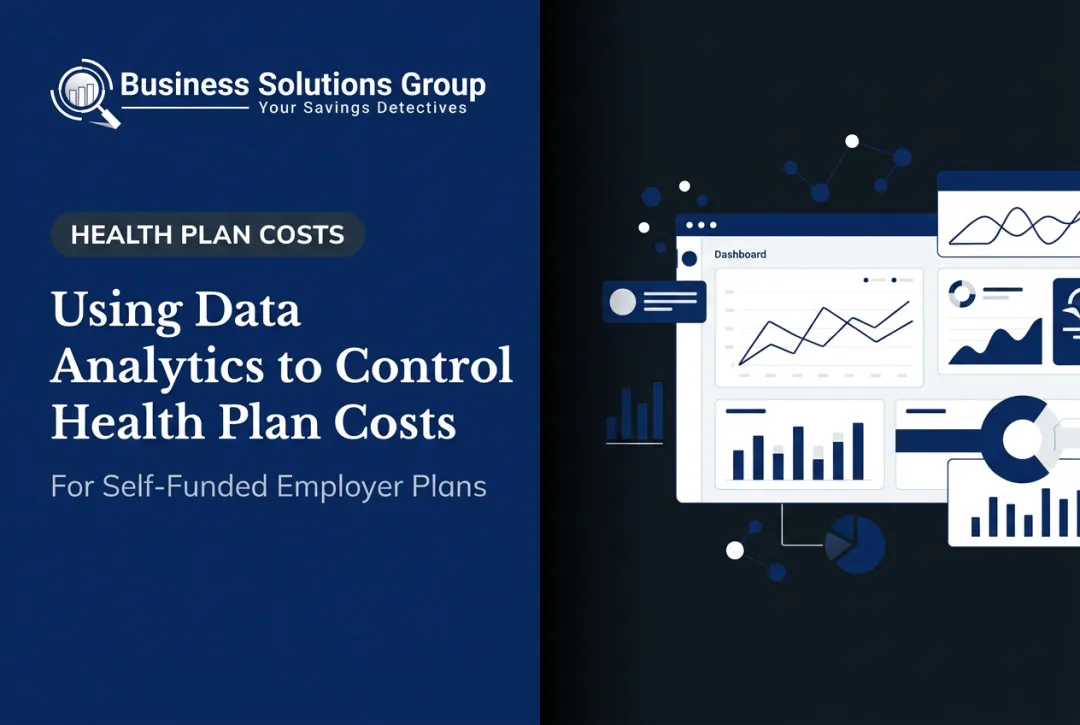 Business Solutions Group
Your Savings Detectives

HEALTH PLAN COSTS

Using Data Analytics to Control Health Plan Costs

For Self-Funded Employer Plans

Dashboard